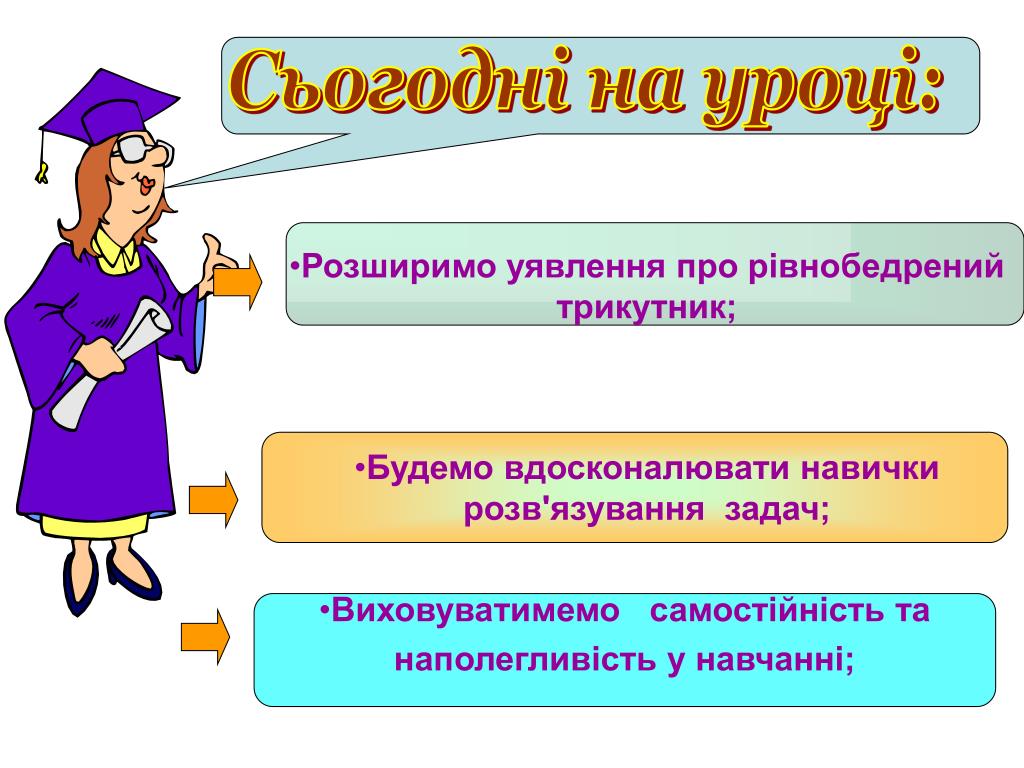 Сьогодні на уроці:

•Розширимо уявлення про рівнобедрений трикутник;

•Будемо вдосконалювати навички розв'язування задач;

•Виховуватимемо самостійність та наполегливість у навчанні;